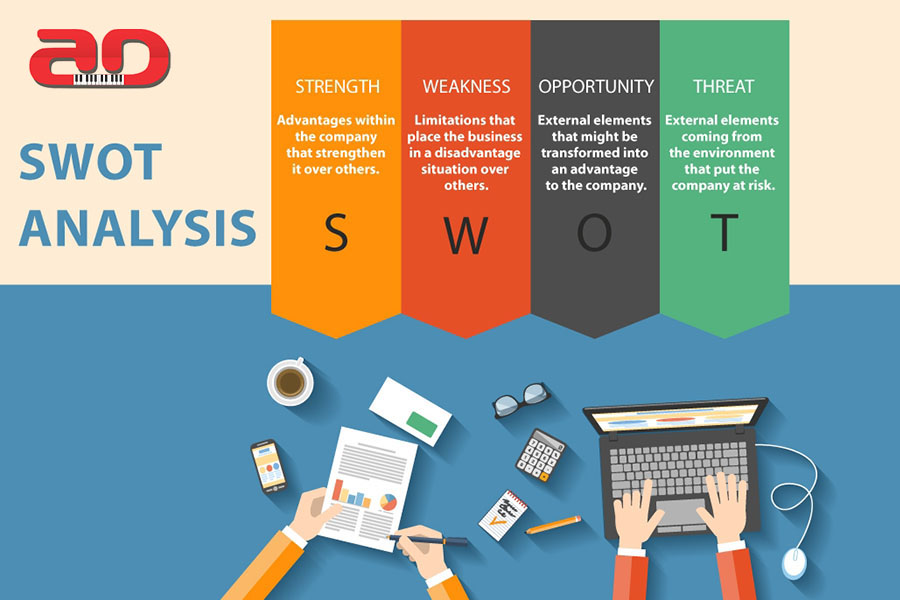 aD

SWOT ANALYSIS

STRENGTH
Advantages within the company that strengthen it over others.
S

WEAKNESS
Limitations that place the business in a disadvantage situation over others.
W

OPPORTUNITY
External elements that might be transformed into an advantage to the company.
O

THREAT
External elements coming from the environment that put the company at risk.
T